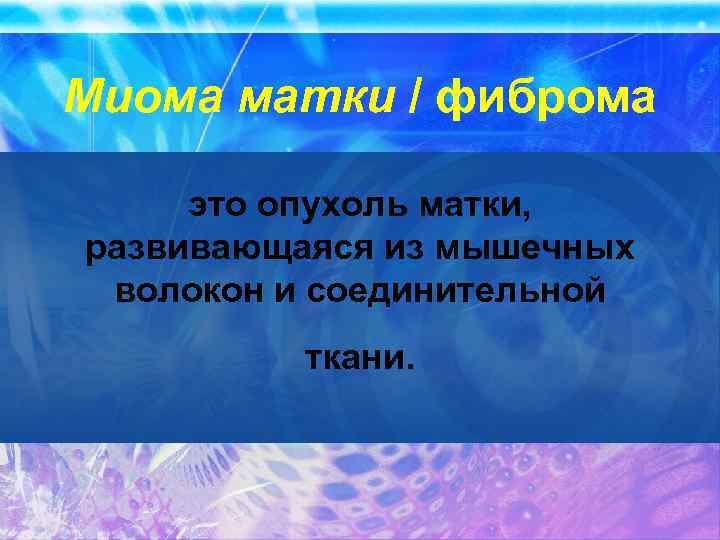 Миома матки / фиброма

это опухоль матки, развивающаяся из мышечных волокон и соединительной

ткани.